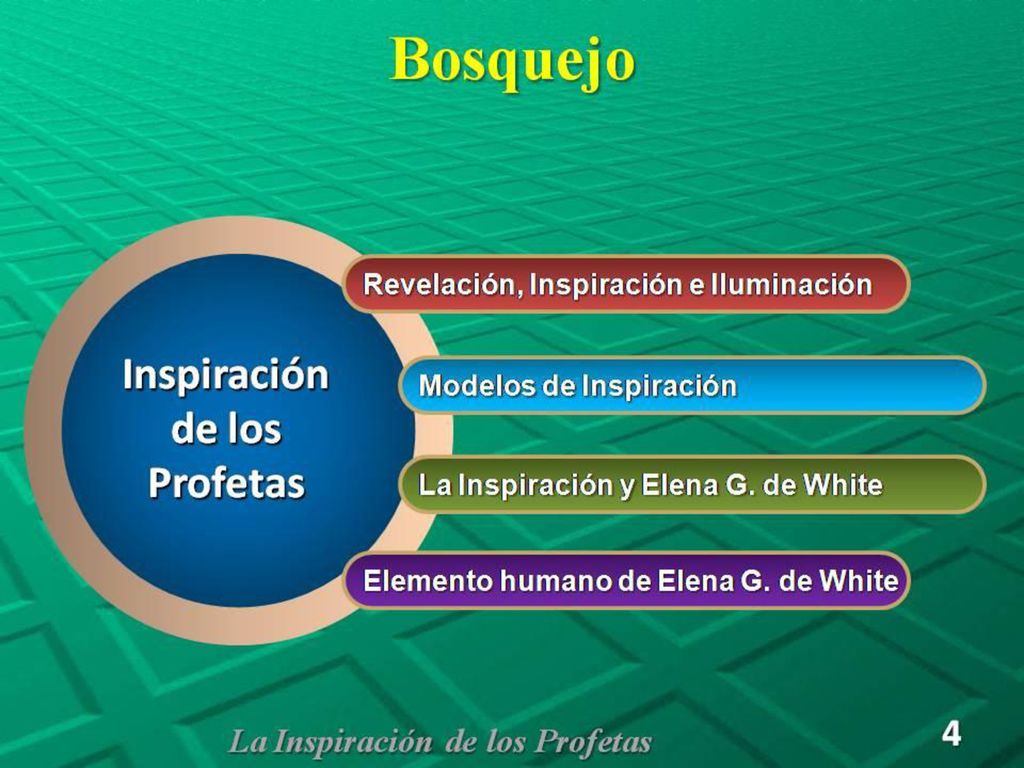 Bosquejo

Inspiración de los Profetas

Revelación, Inspiración e Iluminación

Modelos de Inspiración

La Inspiración y Elena G. de White

Elemento humano de Elena G. de White

La Inspiración de los Profetas

4